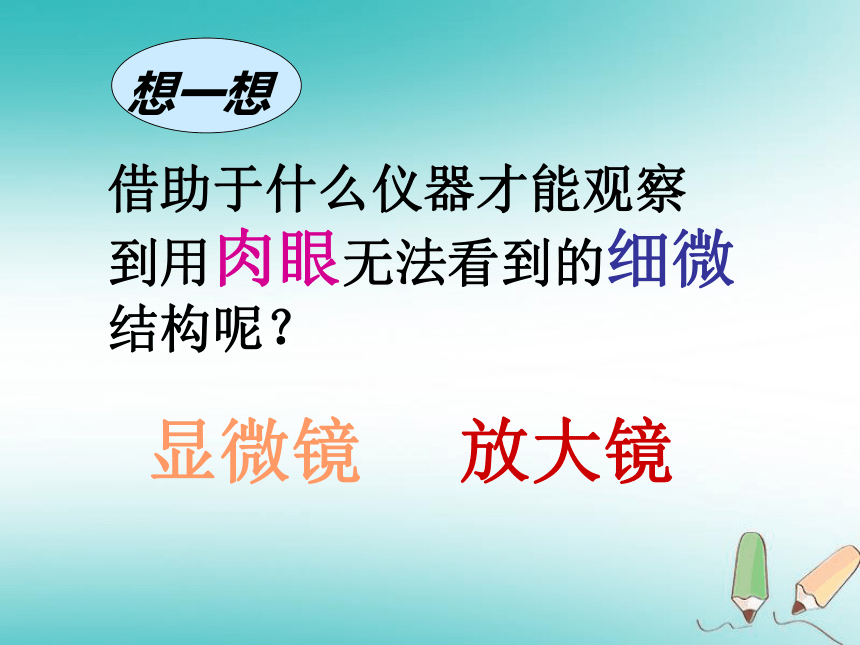 想一想

借助于什么仪器才能观察到用肉眼无法看到的细微结构呢？

显微镜　　放大镜